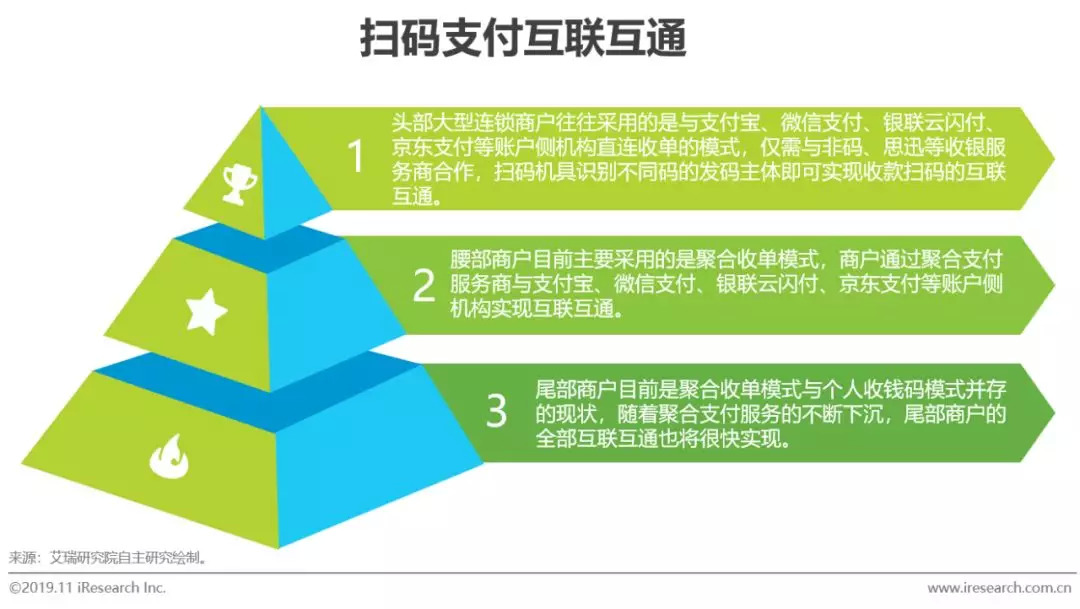 扫码支付互联互通

1

头部大型连锁商户往往采用的是与支付宝、微信支付、银联云闪付、京东支付等账户侧机构直连收单的模式，仅需与非码、思迅等收银服务商合作，扫码机具识别不同码的发码主体即可实现收款扫码的互联互通。

2

腰部商户目前主要采用的是聚合收单模式，商户通过聚合支付服务商与支付宝、微信支付、银联云闪付、京东支付等账户侧机构实现互联互通。

3

尾部商户目前是聚合收单模式与个人收钱码模式并存的现状，随着聚合支付服务的不断下沉，尾部商户的全部互联互通也将很快实现。

来源：艾瑞研究院自主研究绘制。

©2019.11 iResearch Inc.

www.iresearch.com.cn